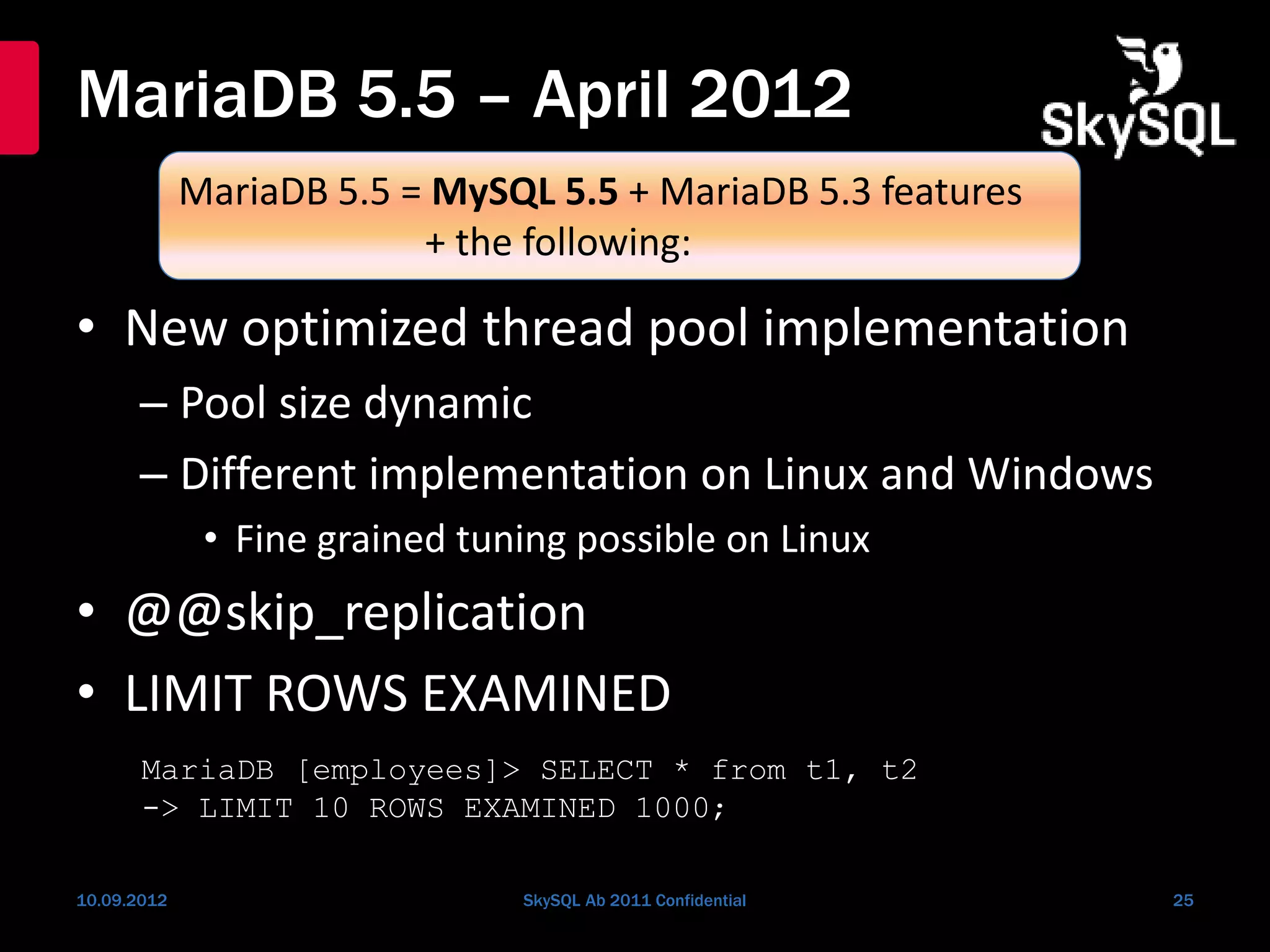 MariaDB 5.5 – April 2012

SkySQL

MariaDB 5.5 = MySQL 5.5 + MariaDB 5.3 features + the following:

• New optimized thread pool implementation
– Pool size dynamic
– Different implementation on Linux and Windows
• Fine grained tuning possible on Linux
• @@skip_replication
• LIMIT ROWS EXAMINED

MariaDB [employees]> SELECT * from t1, t2
-> LIMIT 10 ROWS EXAMINED 1000;

10.09.2012
SkySQL Ab 2011 Confidential
25